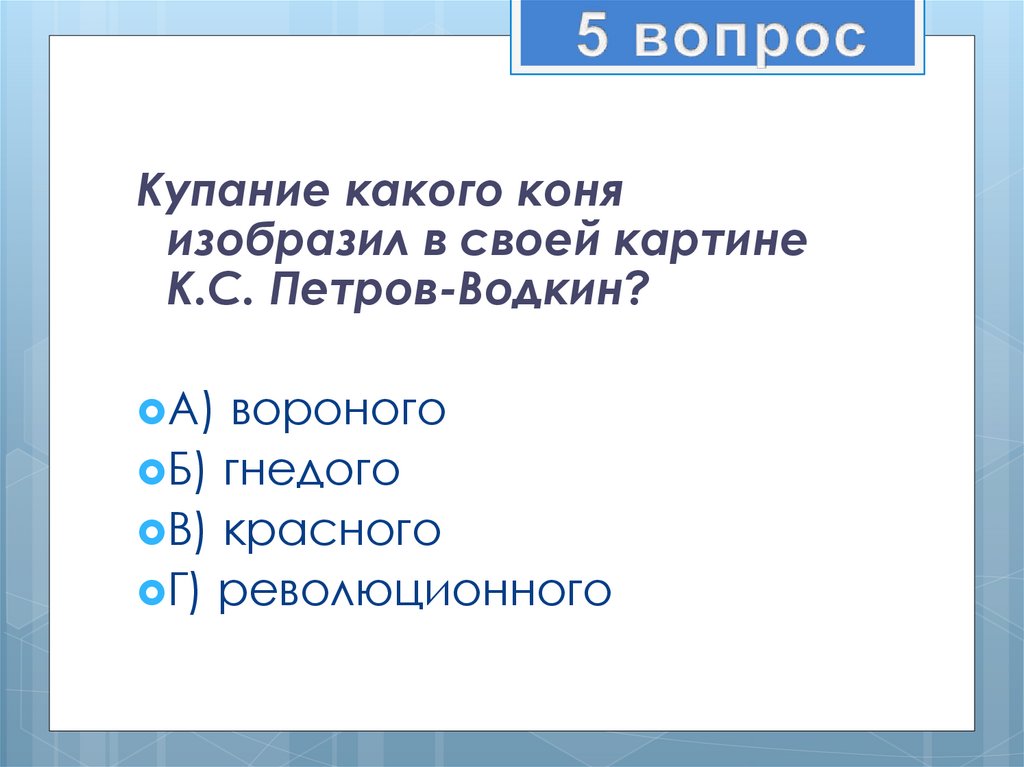 5 вопрос

Купание какого коня изобразил в своей картине К.С. Петров-Водкин?

А) вороного
Б) гнедого
В) красного
Г) революционного